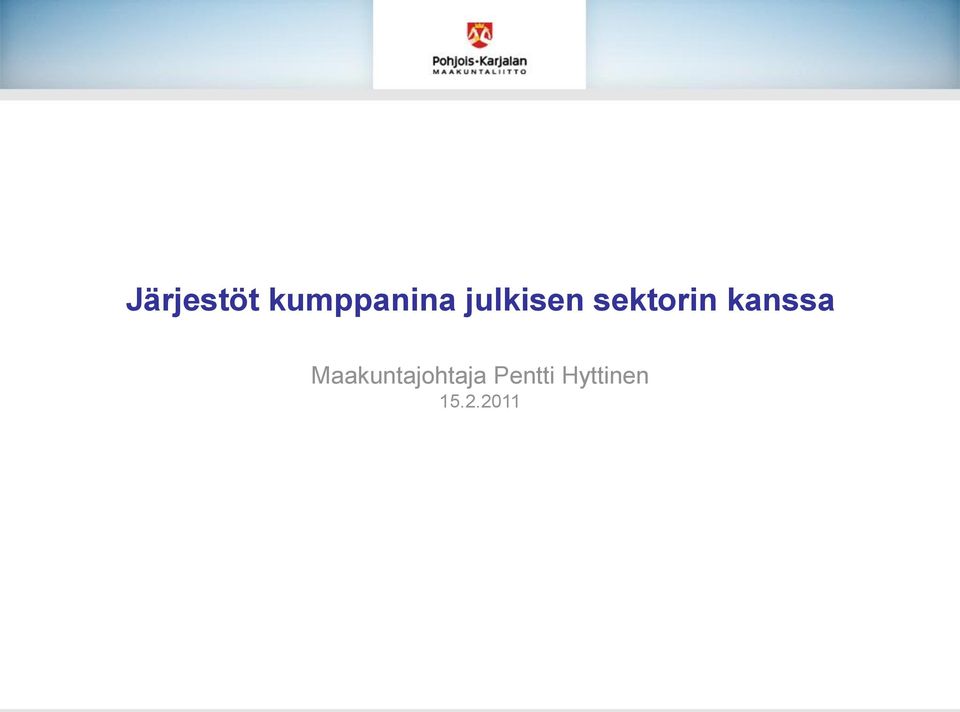 Pohjois-Karjalan
MAAKUNTALIITTO

Järjestöt kumppanina julkisen sektorin kanssa

Maakuntajohtaja Pentti Hyttinen
15.2.2011